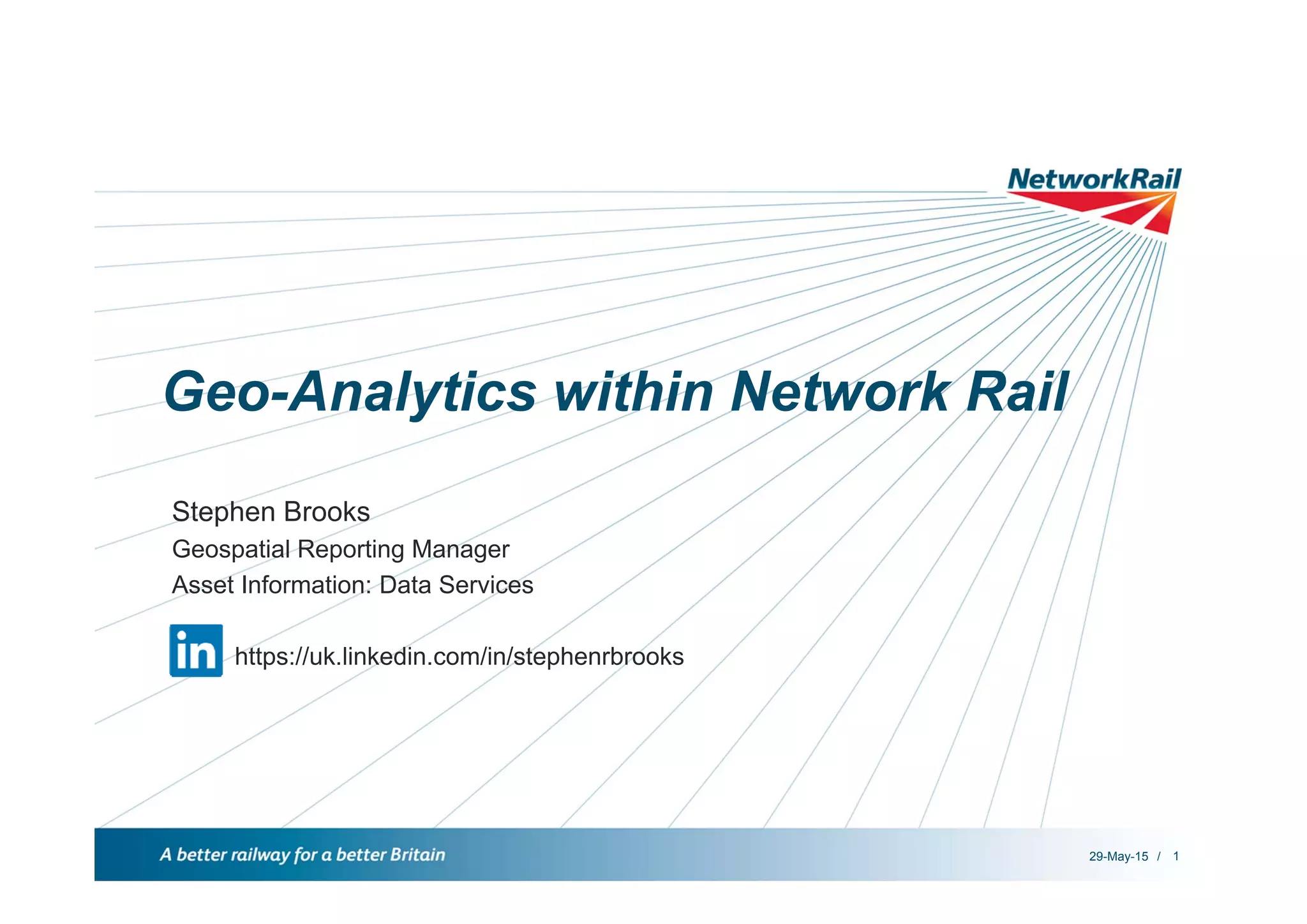 NetworkRail

Geo-Analytics within Network Rail

Stephen Brooks
Geospatial Reporting Manager
Asset Information: Data Services

in https://uk.linkedin.com/in/stephenrbrooks

A better railway for a better Britain

29-May-15 / 1